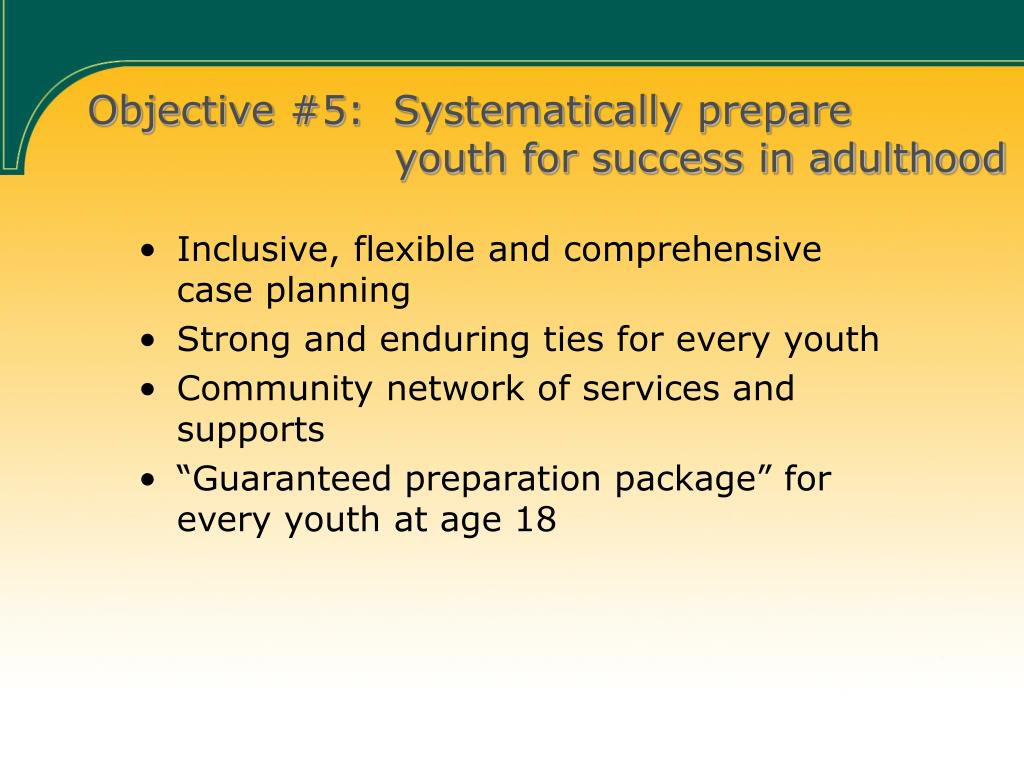 Objective #5: Systematically prepare youth for success in adulthood

• Inclusive, flexible and comprehensive case planning
• Strong and enduring ties for every youth
• Community network of services and supports
• “Guaranteed preparation package” for every youth at age 18